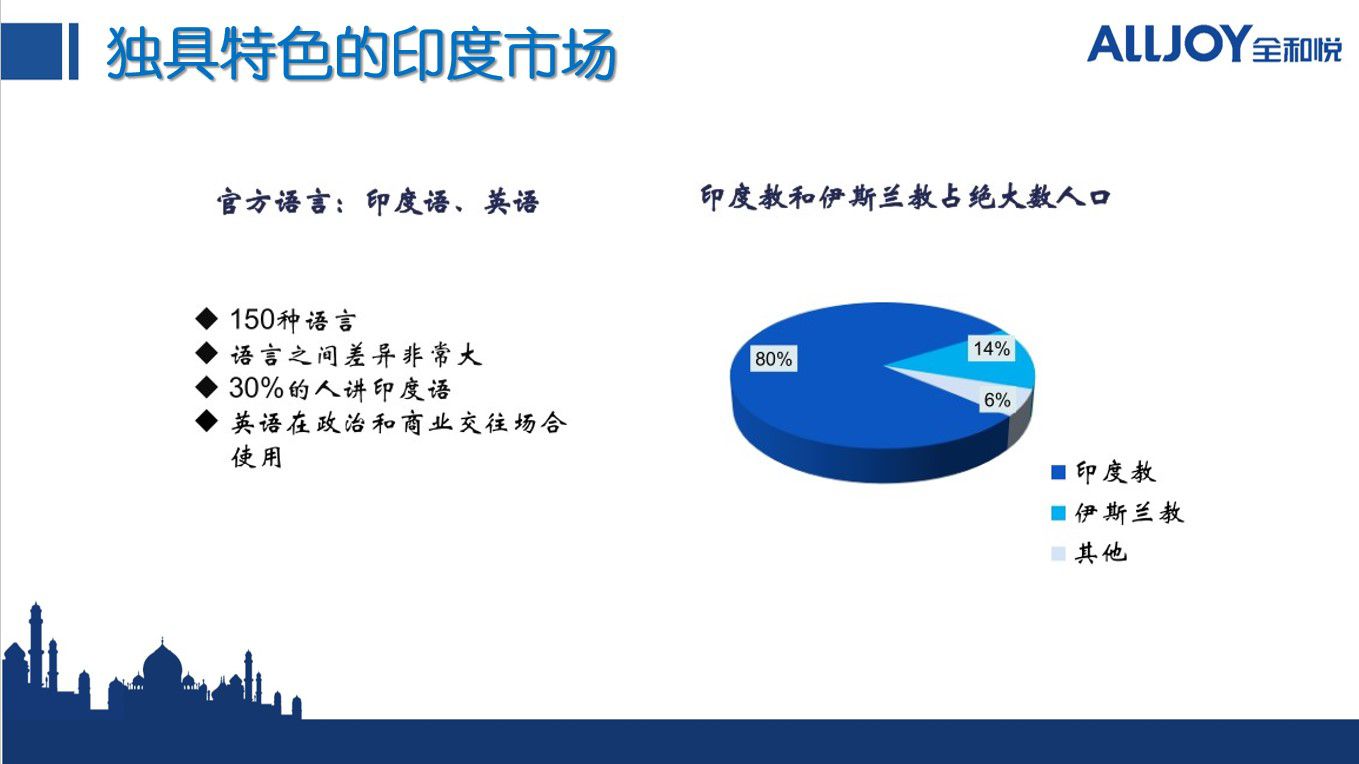 独具特色的印度市场

ALLJOY全和悦

官方语言：印度语、英语

◆ 150种语言
◆ 语言之间差异非常大
◆ 30%的人讲印度语
◆ 英语在政治和商业交往场合使用

印度教和伊斯兰教占绝大数人口

80%
14%
6%

印度教
伊斯兰教
其他